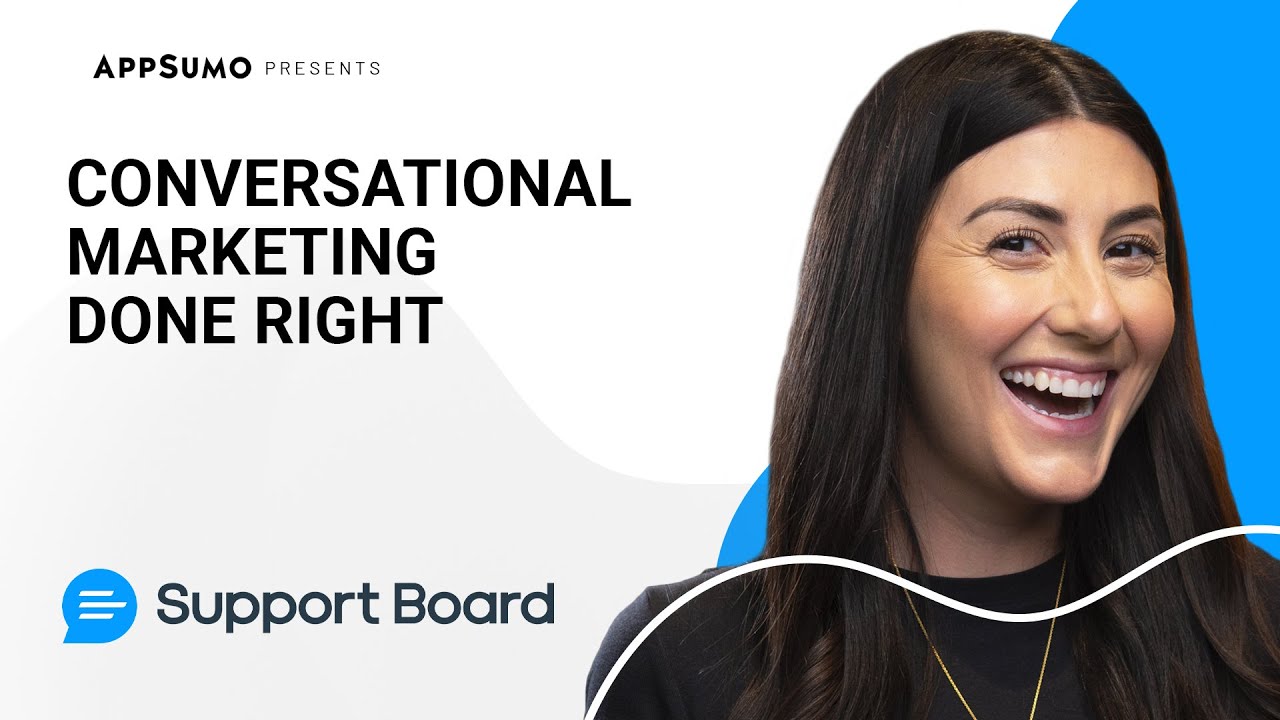 APPSUMO PRESENTS

CONVERSATIONAL MARKETING DONE RIGHT

Support Board